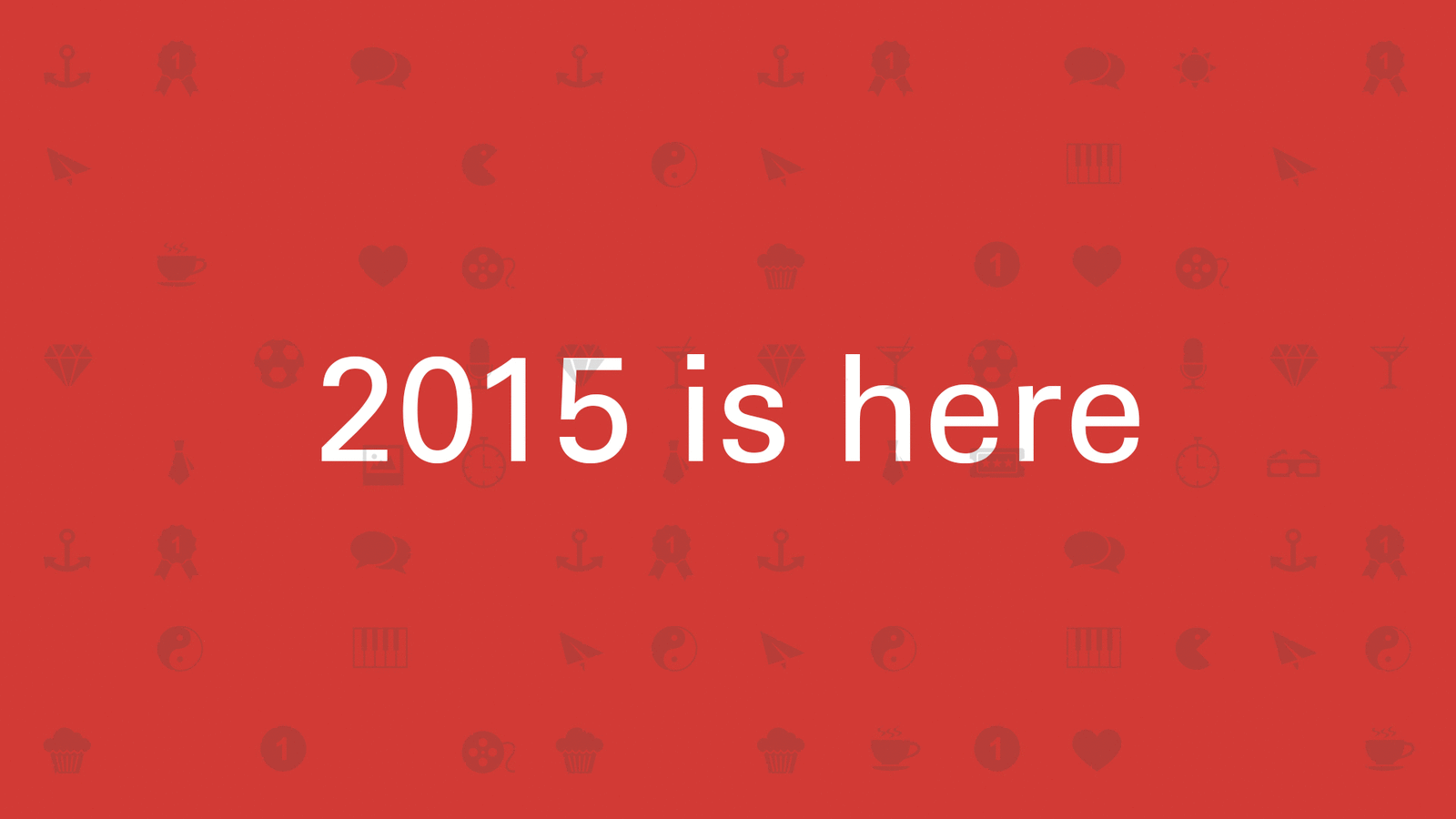 2015 is here